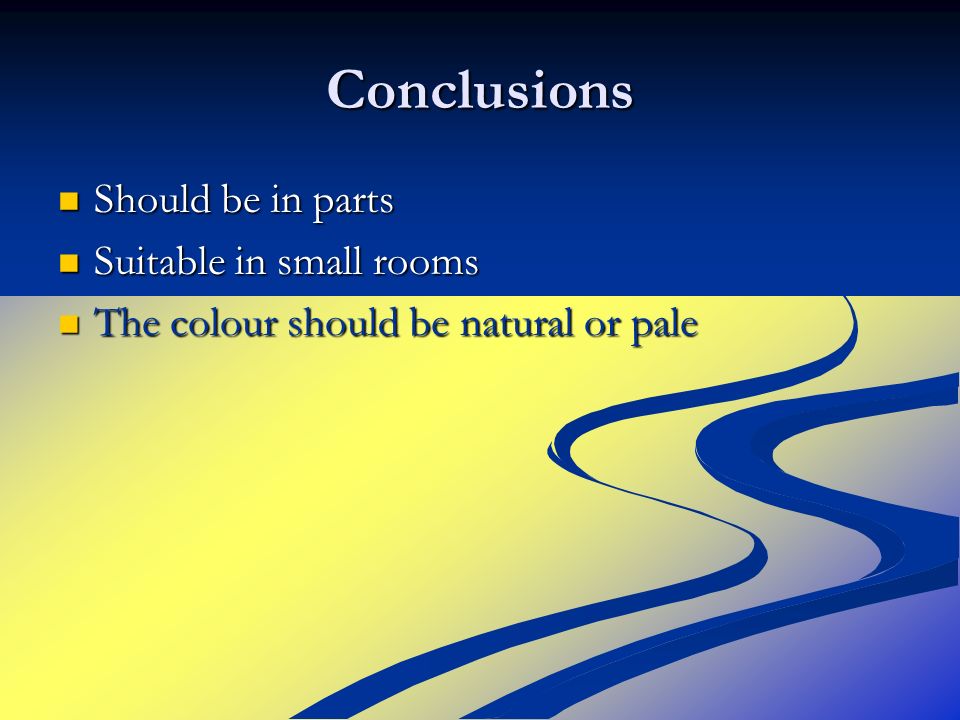 Conclusions

- Should be in parts
- Suitable in small rooms
- The colour should be natural or pale